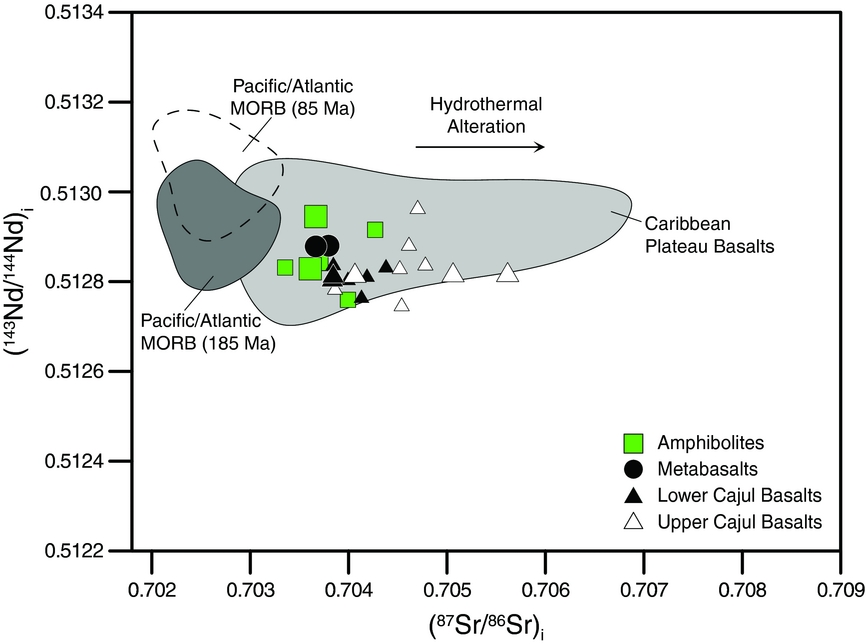 0.5134
0.5132
0.5130
0.5128
0.5126
0.5124
0.5122

$(^{143}Nd/^{144}Nd)_i$

Pacific/Atlantic MORB (85 Ma)

Hydrothermal Alteration

Caribbean Plateau Basalts

Pacific/Atlantic MORB (185 Ma)

Amphibolites
Metabasalts
Lower Cajul Basalts
Upper Cajul Basalts

0.702
0.703
0.704
0.705
0.706
0.707
0.708
0.709

$(^{87}Sr/^{86}Sr)_i$